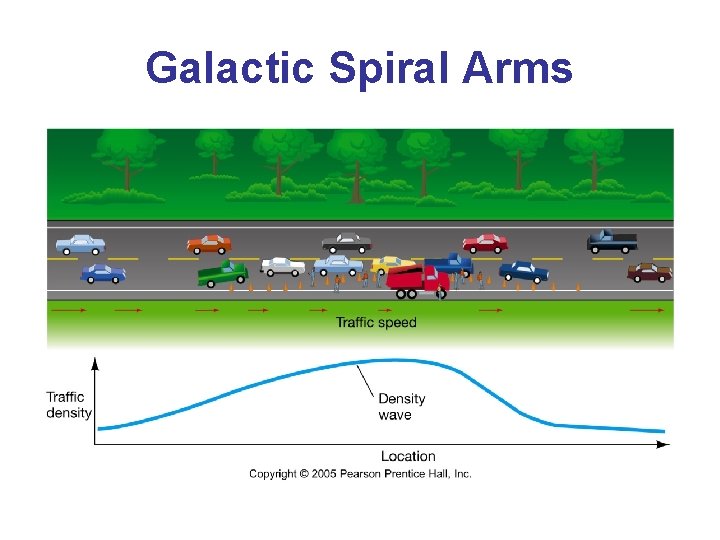 Galactic Spiral Arms

Traffic speed

Traffic density

Density wave

Location

Copyright © 2005 Pearson Prentice Hall, Inc.